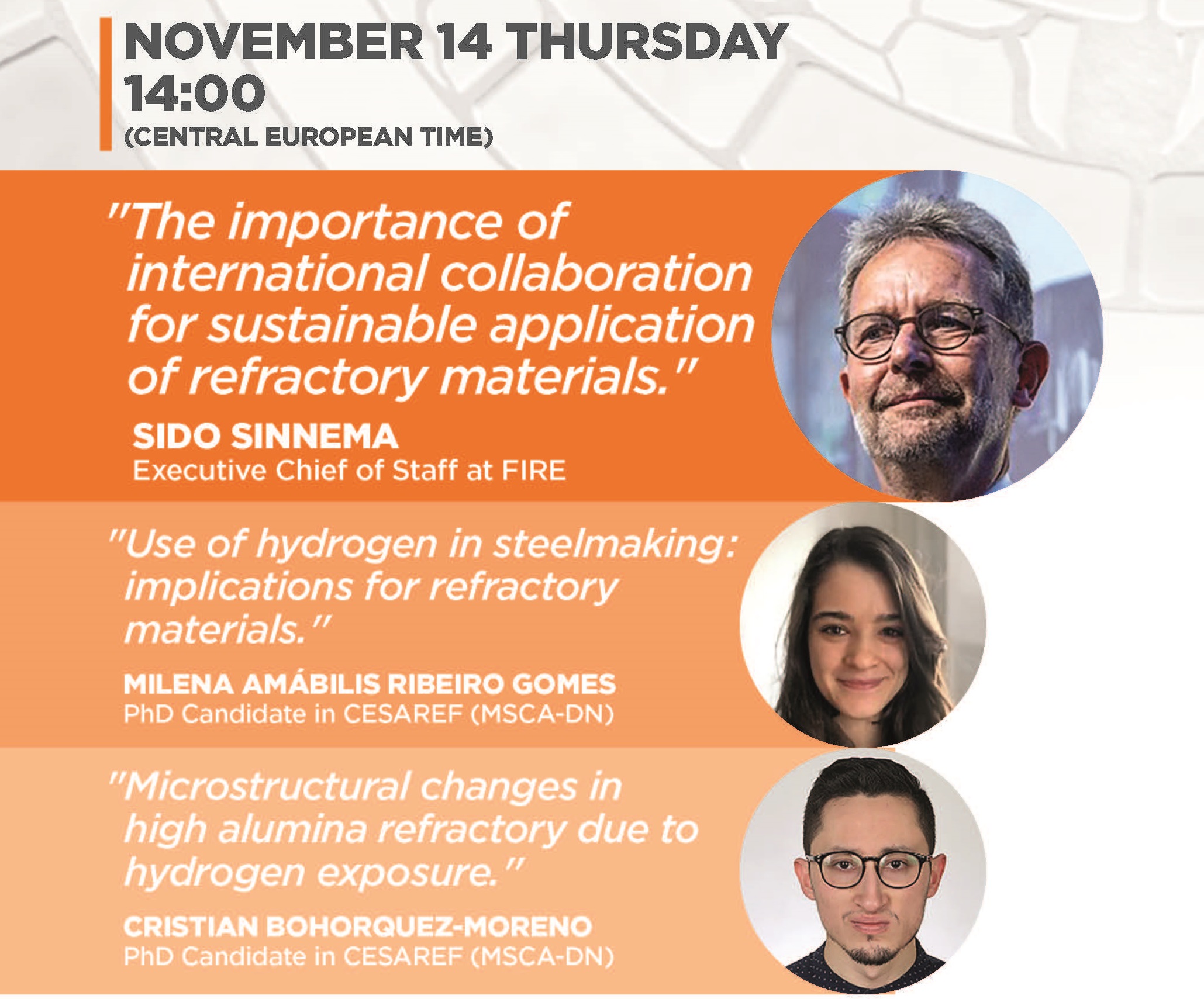 NOVEMBER 14 THURSDAY
14:00
(CENTRAL EUROPEAN TIME)

"The importance of international collaboration for sustainable application of refractory materials."

SIDO SINNEMA
Executive Chief of Staff at FIRE

"Use of hydrogen in steelmaking: implications for refractory materials."

MILENA AMÁBILIS RIBEIRO GOMES
PhD Candidate in CESAREF (MSCA-DN)

"Microstructural changes in high alumina refractory due to hydrogen exposure."

CRISTIAN BOHORQUEZ-MORENO
PhD Candidate in CESAREF (MSCA-DN)